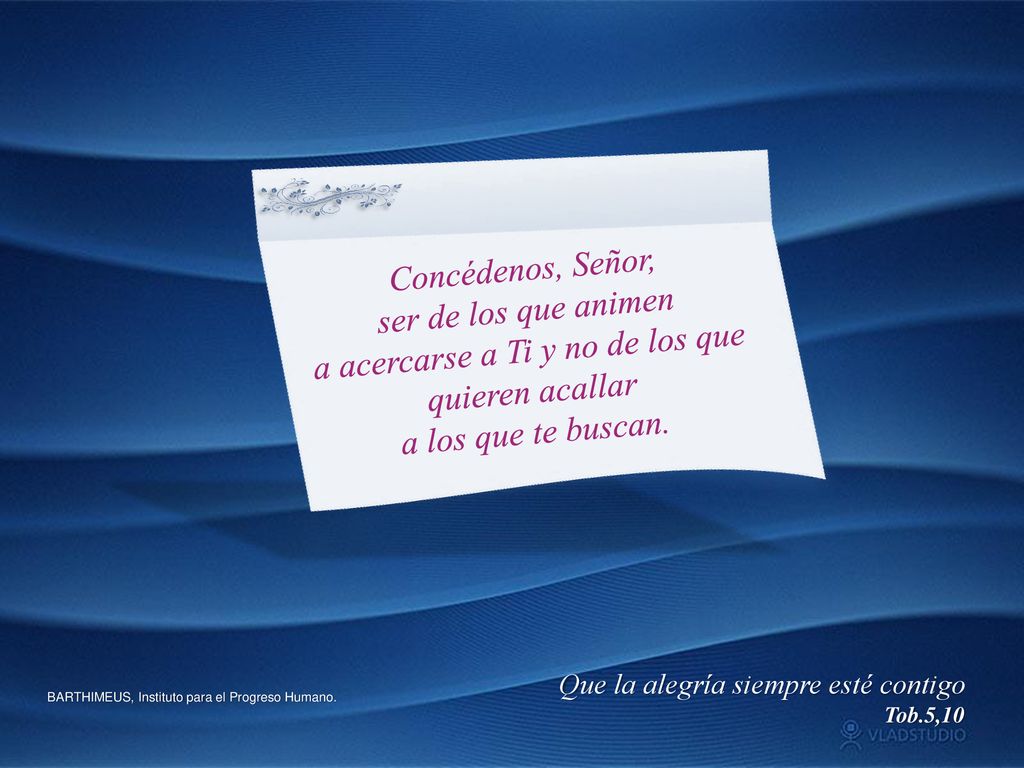 Concédenos, Señor,
ser de los que animen
a acercarse a Ti y no de los que
quieren acallar
a los que te buscan.

BARTHIMEUS, Instituto para el Progreso Humano.

Que la alegría siempre esté contigo
Tob.5,10

VLADSTUDIO